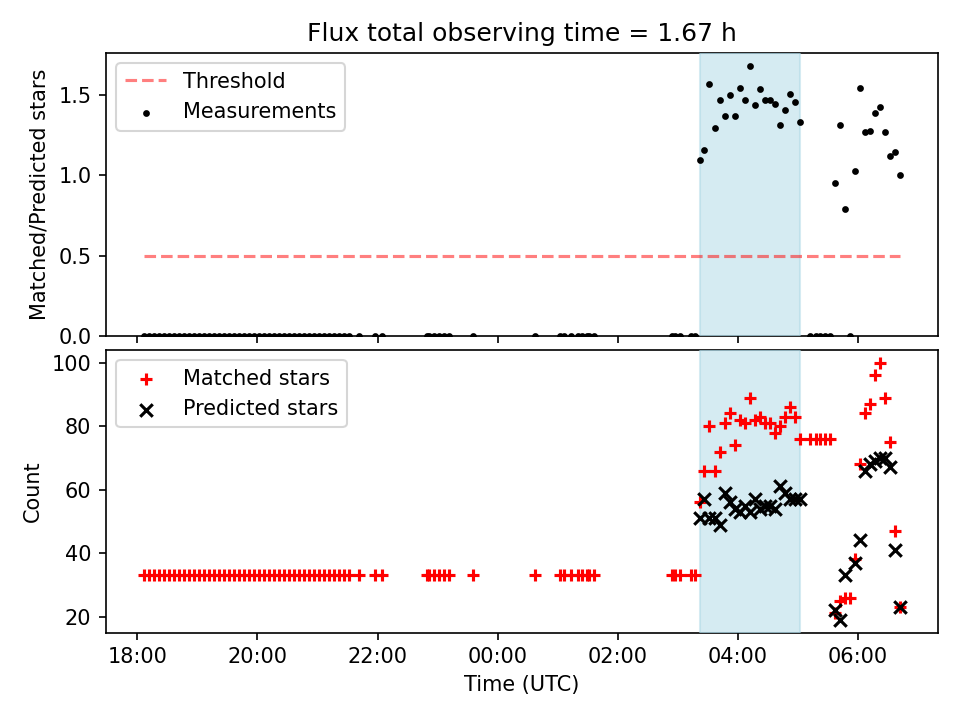 Flux total observing time = 1.67 h

Threshold
Measurements

Matched/Predicted stars

1.5
1.0
0.5
0.0

Matched stars
Predicted stars

Count

100
80
60
40
20

18:00
20:00
22:00
00:00
02:00
04:00
06:00

Time (UTC)